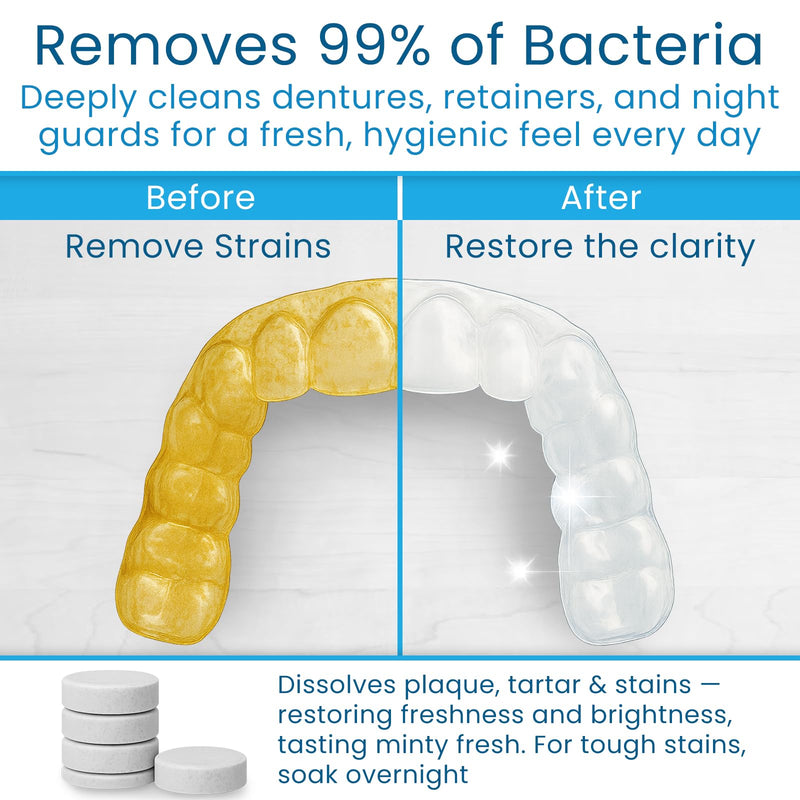 Removes 99% of Bacteria
Deeply cleans dentures, retainers, and night guards for a fresh, hygienic feel every day

Before
Remove Strains

After
Restore the clarity

Dissolves plaque, tartar & stains — restoring freshness and brightness, tasting minty fresh. For tough stains, soak overnight